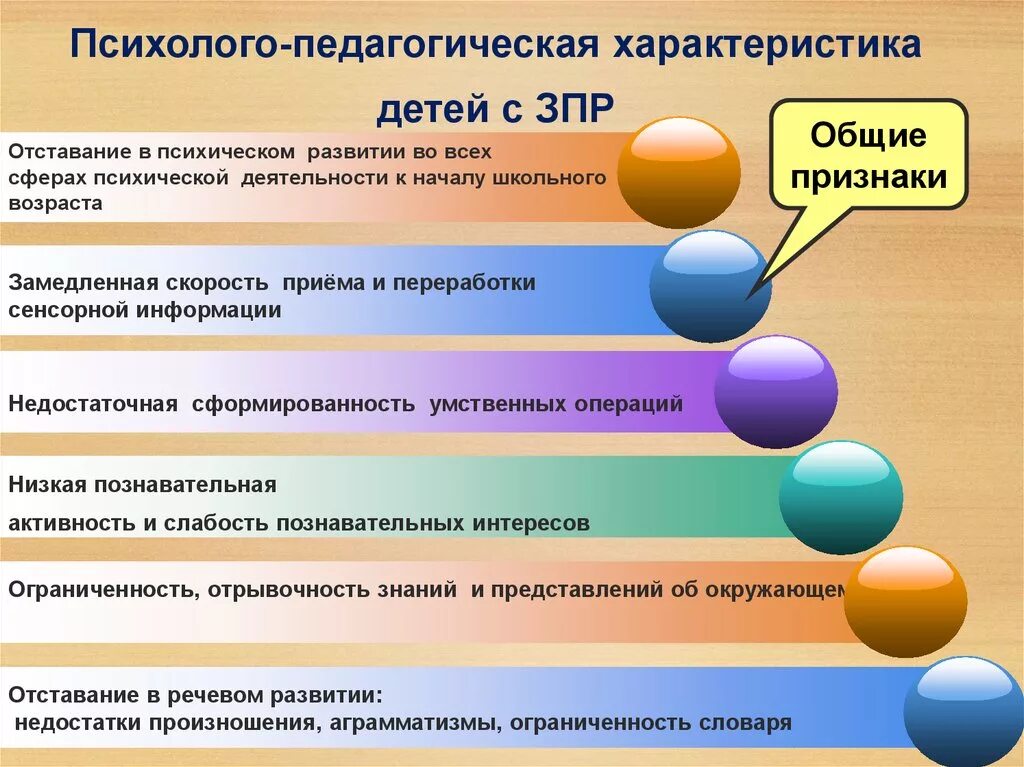 Психолого-педагогическая характеристика детей с ЗПР

Общие признаки

Отставание в психическом развитии во всех сферах психической деятельности к началу школьного возраста

Замедленная скорость приёма и переработки сенсорной информации

Недостаточная сформированность умственных операций

Низкая познавательная активность и слабость познавательных интересов

Ограниченность, отрывочность знаний и представлений об окружающем

Отставание в речевом развитии:
недостатки произношения, аграмматизмы, ограниченность словаря